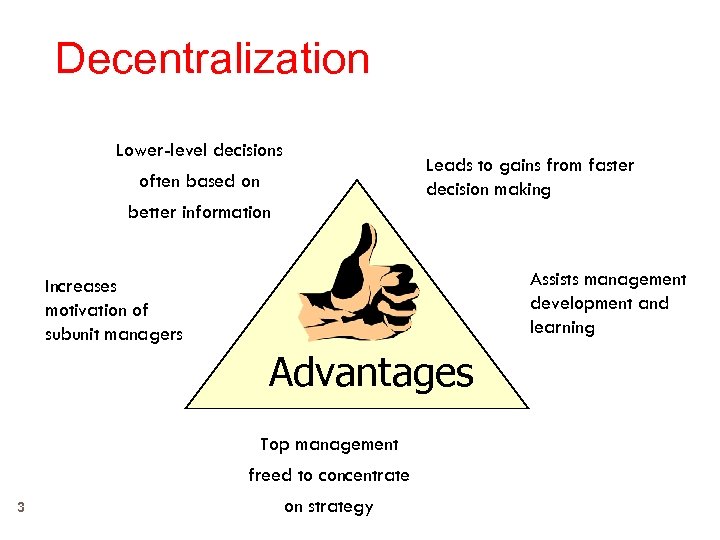 Decentralization

Lower-level decisions often based on better information

Leads to gains from faster decision making

Increases motivation of subunit managers

Assists management development and learning

Advantages

Top management freed to concentrate on strategy

3